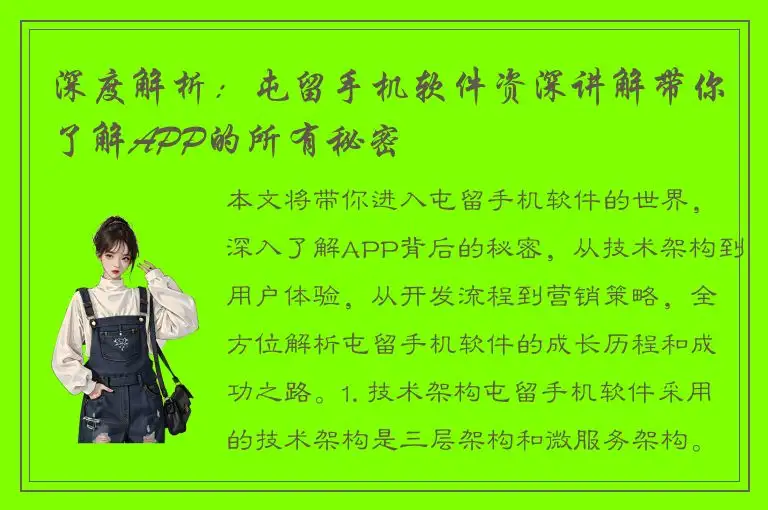 深度解析：屯留手机软件资深讲解带你了解APP的所有秘密

本文将带你进入屯留手机软件的世界，深入了解APP背后的秘密，从技术架构到用户体验，从开发流程到营销策略，全方位解析屯留手机软件的成长历程和成功之路。1. 技术架构屯留手机软件采用的技术架构是三层架构和微服务架构。